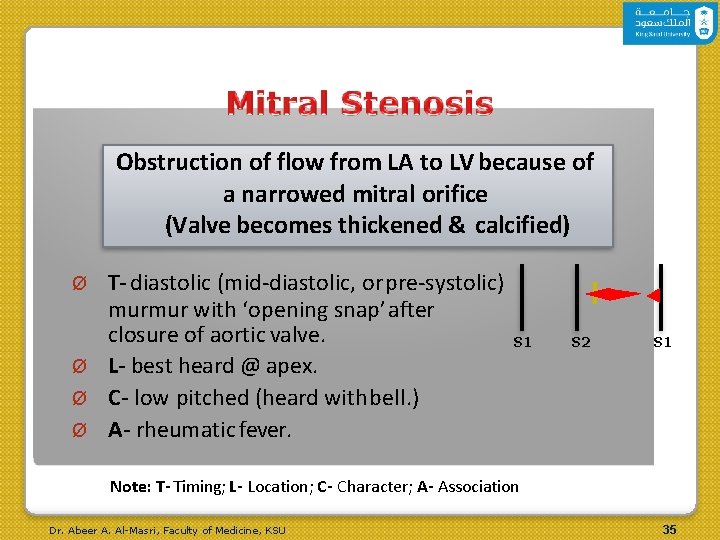 جامعة الملك سعود
King Saud University

Mitral Stenosis

Obstruction of flow from LA to LV because of a narrowed mitral orifice
(Valve becomes thickened & calcified)

Ø T- diastolic (mid-diastolic, or pre-systolic) murmur with 'opening snap' after closure of aortic valve.
Ø L- best heard @ apex.
Ø C- low pitched (heard with bell.)
Ø A- rheumatic fever.

S1 S2 S1

Note: T- Timing; L- Location; C- Character; A- Association

Dr. Abeer A. Al-Masri, Faculty of Medicine, KSU

35